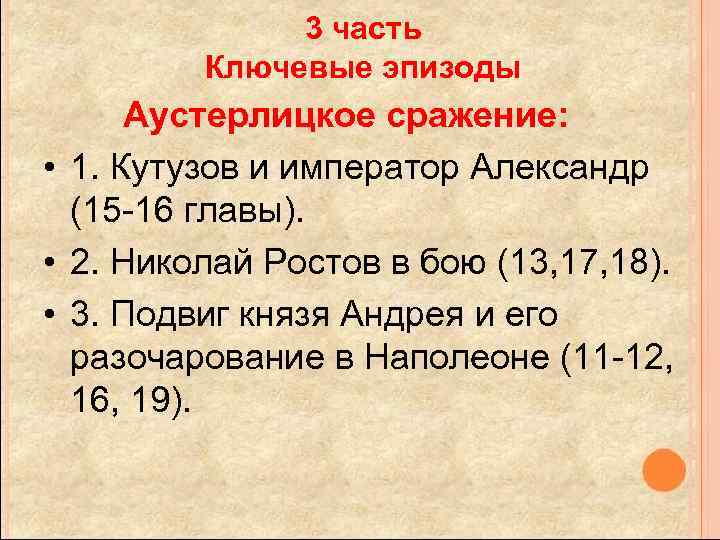 3 часть
Ключевые эпизоды
Аустерлицкое сражение:

• 1. Кутузов и император Александр (15-16 главы).

• 2. Николай Ростов в бою (13,17,18).

• 3. Подвиг князя Андрея и его разочарование в Наполеоне (11-12, 16, 19).